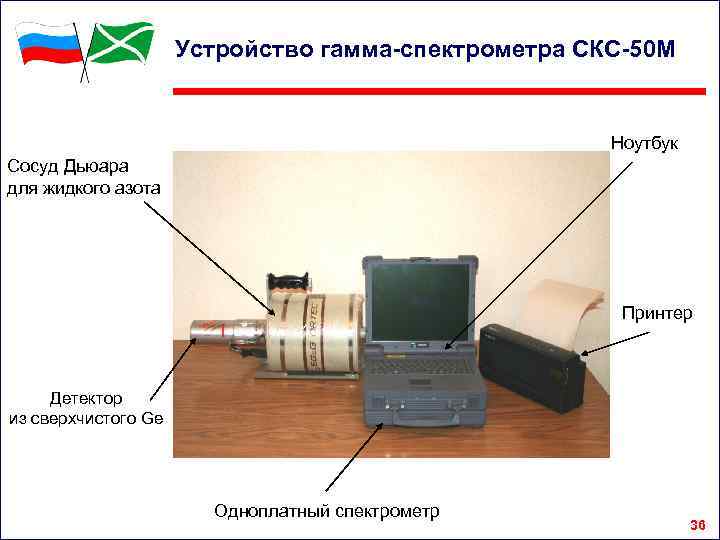 Устройство гамма-спектрометра СКС-50М

Сосуд Дьюара для жидкого азота

Ноутбук

Принтер

Детектор из сверхчистого Ge

Одноплатный спектрометр

36